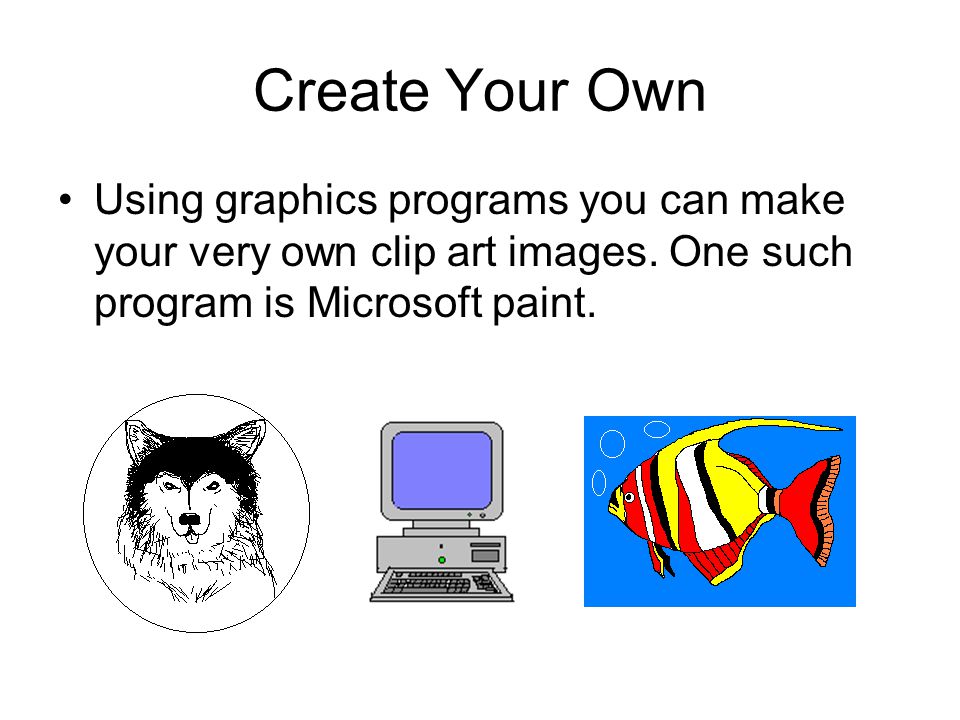 Create Your Own

• Using graphics programs you can make your very own clip art images. One such program is Microsoft paint.